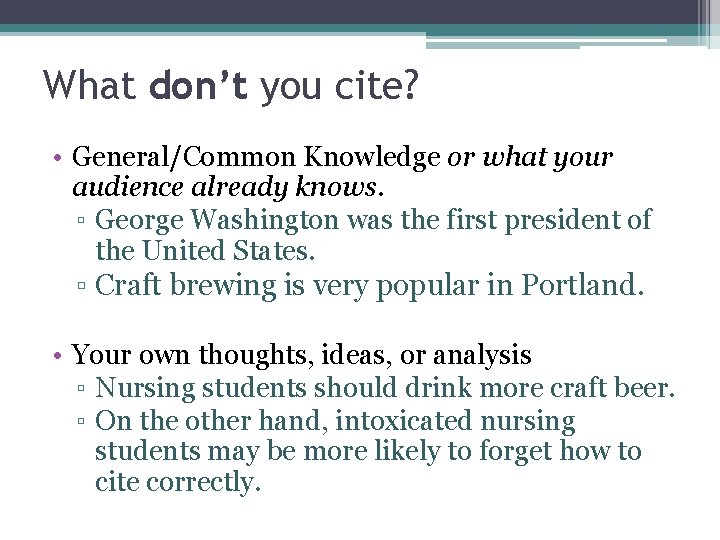 What don't you cite?

• General/Common Knowledge or what your audience already knows.
  ▫ George Washington was the first president of the United States.
  ▫ Craft brewing is very popular in Portland.

• Your own thoughts, ideas, or analysis
  ▫ Nursing students should drink more craft beer.
  ▫ On the other hand, intoxicated nursing students may be more likely to forget how to cite correctly.